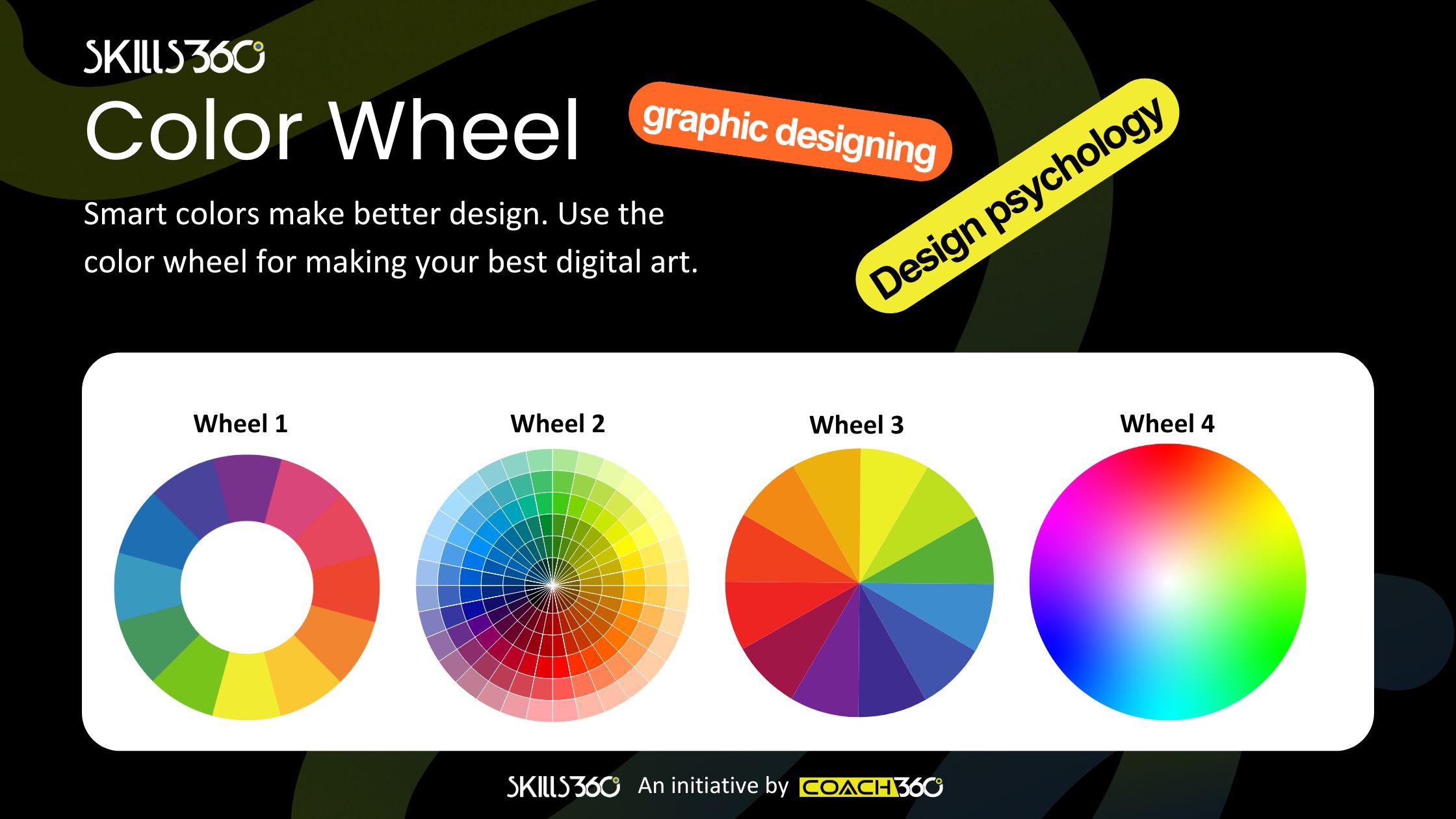 SKILLS360

Color Wheel

graphic designing

Design psychology

Smart colors make better design. Use the color wheel for making your best digital art.

Wheel 1

Wheel 2

Wheel 3

Wheel 4

SKILLS360 An initiative by COACH360